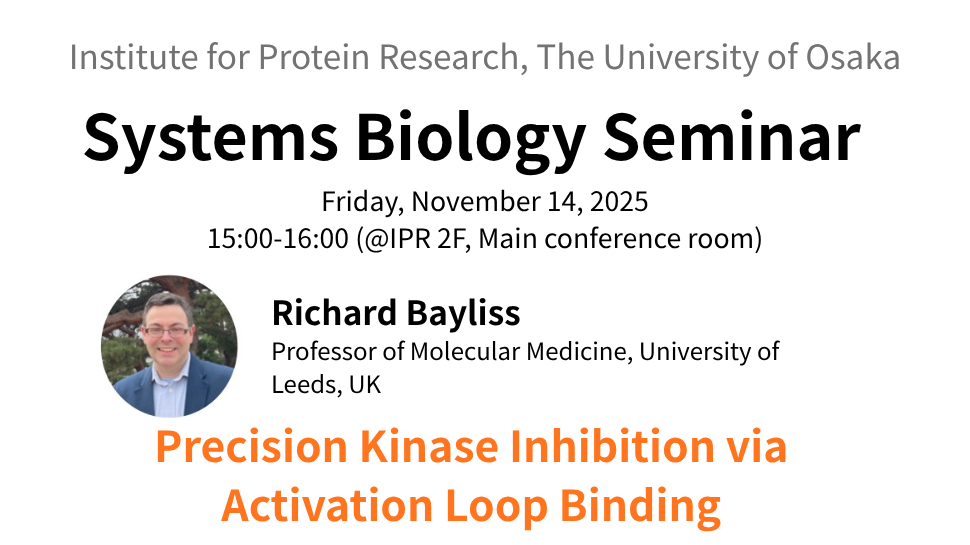 Institute for Protein Research, The University of Osaka

Systems Biology Seminar

Friday, November 14, 2025
15:00-16:00 (@IPR 2F, Main conference room)

Richard Bayliss
Professor of Molecular Medicine, University of Leeds, UK

Precision Kinase Inhibition via Activation Loop Binding